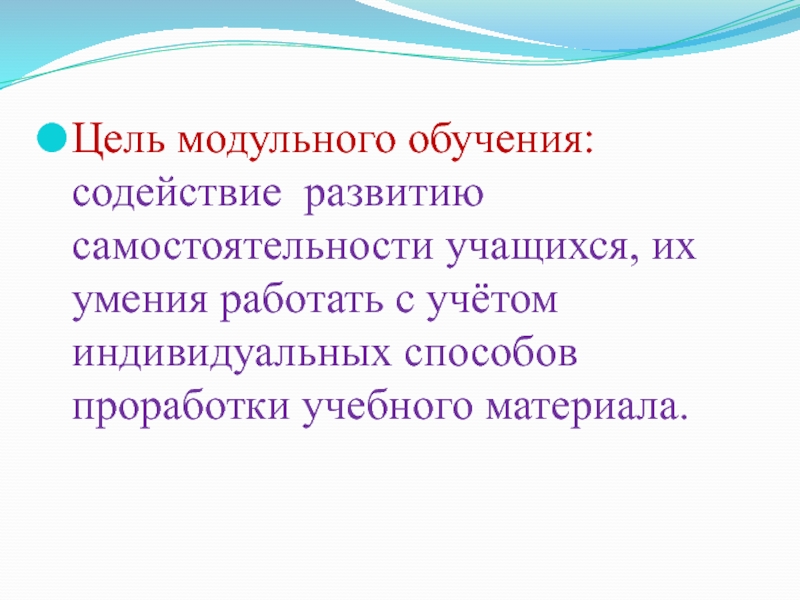 Цель модульного обучения: содействие развитию самостоятельности учащихся, их умения работать с учётом индивидуальных способов проработки учебного материала.